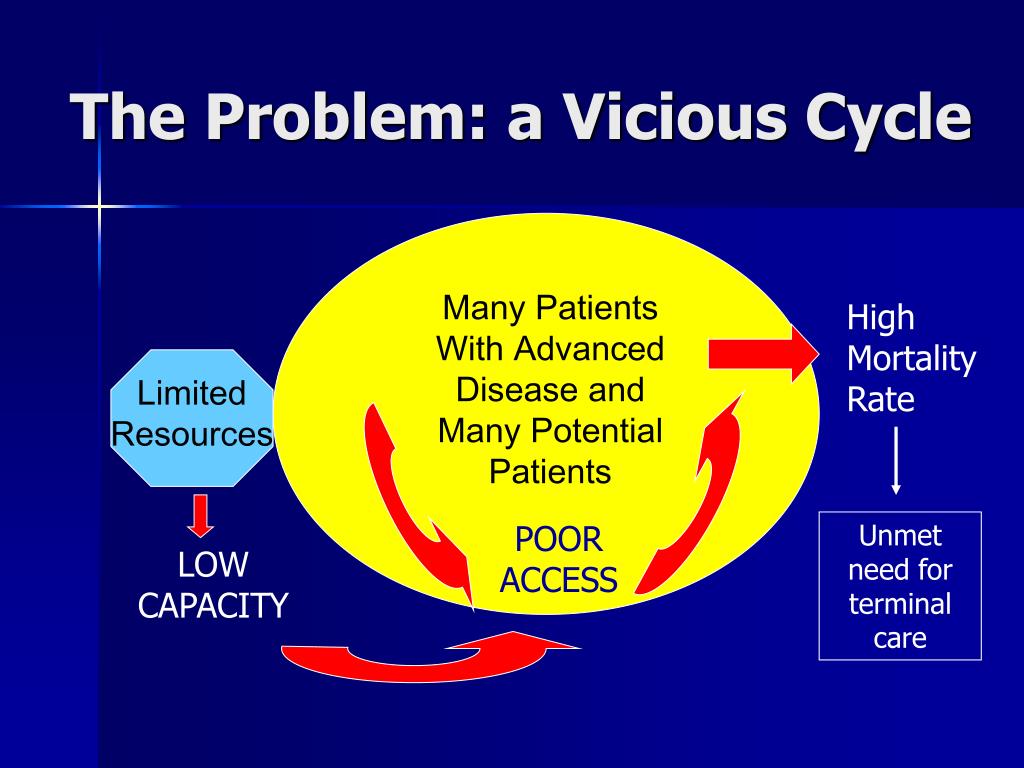 The Problem: a Vicious Cycle

Limited Resources

LOW CAPACITY

Many Patients With Advanced Disease and Many Potential Patients

POOR ACCESS

High Mortality Rate

Unmet need for terminal care